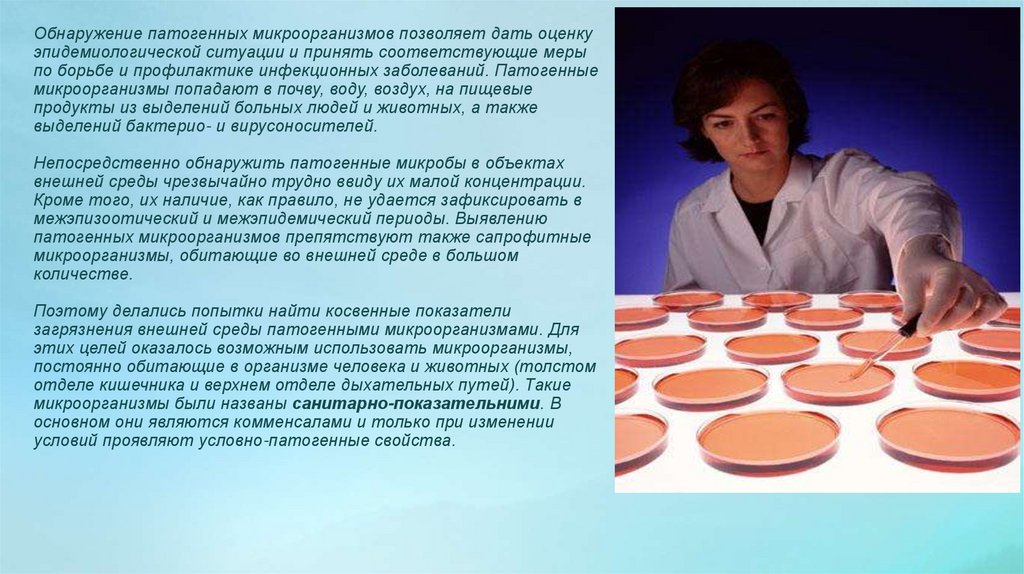 Обнаружение патогенных микроорганизмов позволяет дать оценку эпидемиологической ситуации и принять соответствующие меры по борьбе и профилактике инфекционных заболеваний. Патогенные микроорганизмы попадают в почву, воду, воздух, на пищевые продукты из выделений больных людей и животных, а также выделений бактерио- и вирусоносителей.

Непосредственно обнаружить патогенные микробы в объектах внешней среды чрезвычайно трудно ввиду их малой концентрации. Кроме того, их наличие, как правило, не удается зафиксировать в межэпизоотический и межэпидемический периоды. Выявлению патогенных микроорганизмов препятствуют также сапрофитные микроорганизмы, обитающие во внешней среде в большом количестве.

Поэтому делались попытки найти косвенные показатели загрязнения внешней среды патогенными микроорганизмами. Для этих целей оказалось возможным использовать микроорганизмы, постоянно обитающие в организме человека и животных (толстом отделе кишечника и верхнем отделе дыхательных путей). Такие микроорганизмы были названы санитарно-показательними. В основном они являются комменсалами и только при изменении условий проявляют условно-патогенные свойства.